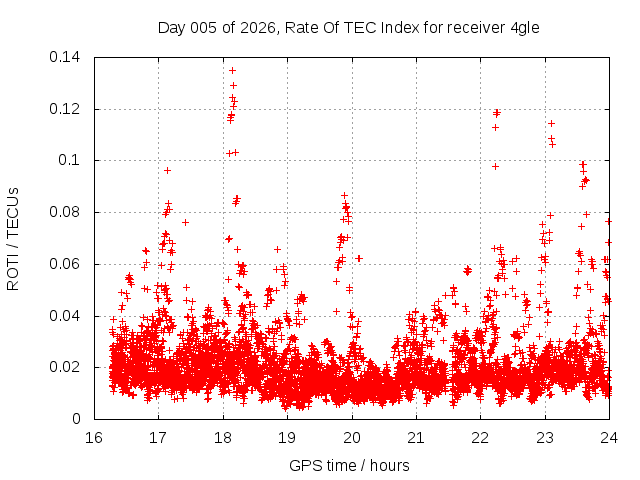 Day 005 of 2026, Rate Of TEC Index for receiver 4gle

ROTI / TECUs

0.14
0.12
0.1
0.08
0.06
0.04
0.02
0

16 17 18 19 20 21 22 23 24

GPS time / hours